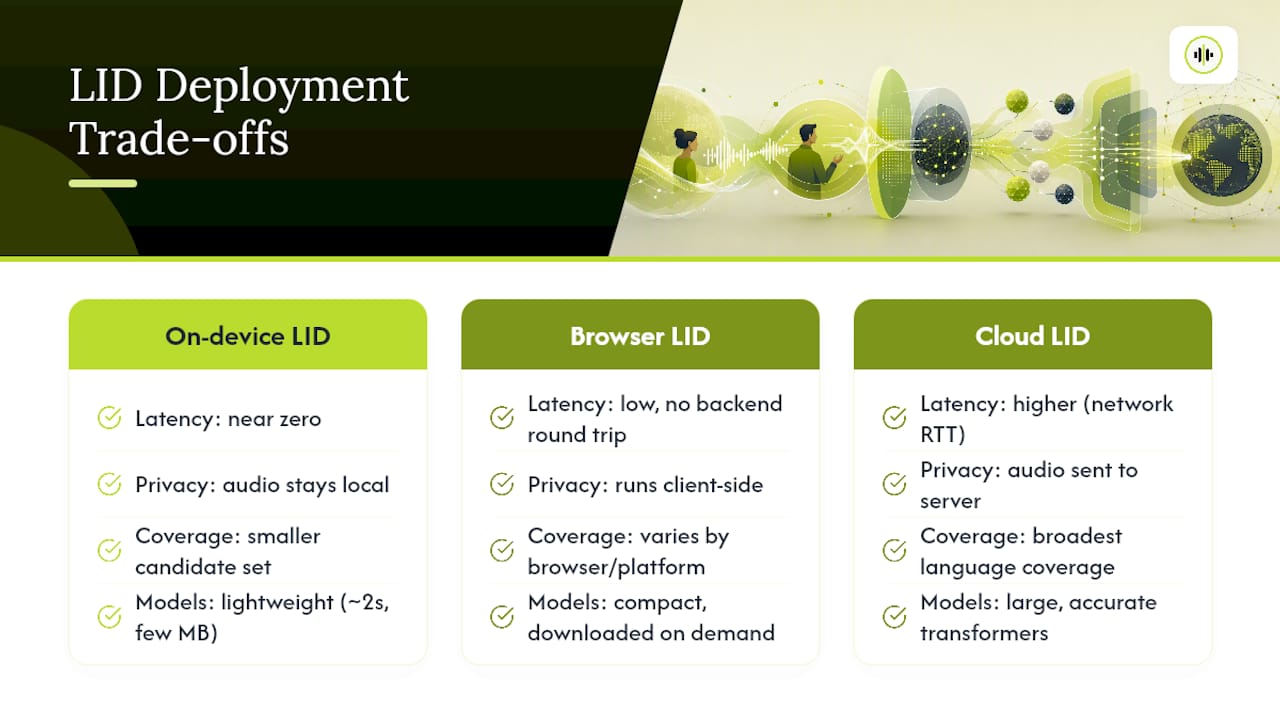 LID Deployment Trade-offs

On-device LID

Latency: near zero

Privacy: audio stays local

Coverage: smaller candidate set

Models: lightweight (~2s, few MB)

Browser LID

Latency: low, no backend round trip

Privacy: runs client-side

Coverage: varies by browser/platform

Models: compact, downloaded on demand

Cloud LID

Latency: higher (network RTT)

Privacy: audio sent to server

Coverage: broadest language coverage

Models: large, accurate transformers